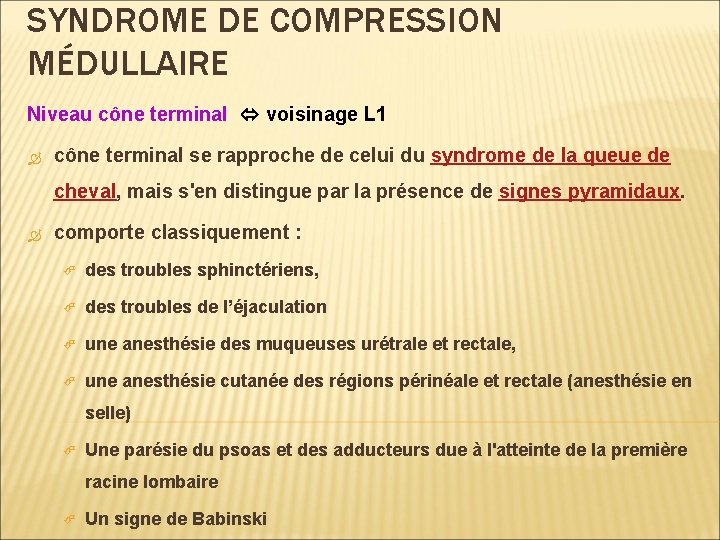 SYNDROME DE COMPRESSION MÉDULLAIRE

Niveau cône terminal ⇔ voisinage L1

cône terminal se rapproche de celui du syndrome de la queue de cheval, mais s'en distingue par la présence de signes pyramidaux.

comporte classiquement :

des troubles sphinctériens,

des troubles de l'éjaculation

une anesthésie des muqueuses urétrale et rectale,

une anesthésie cutanée des régions périnéale et rectale (anesthésie en selle)

Une parésie du psoas et des adducteurs due à l'atteinte de la première racine lombaire

Un signe de Babinski